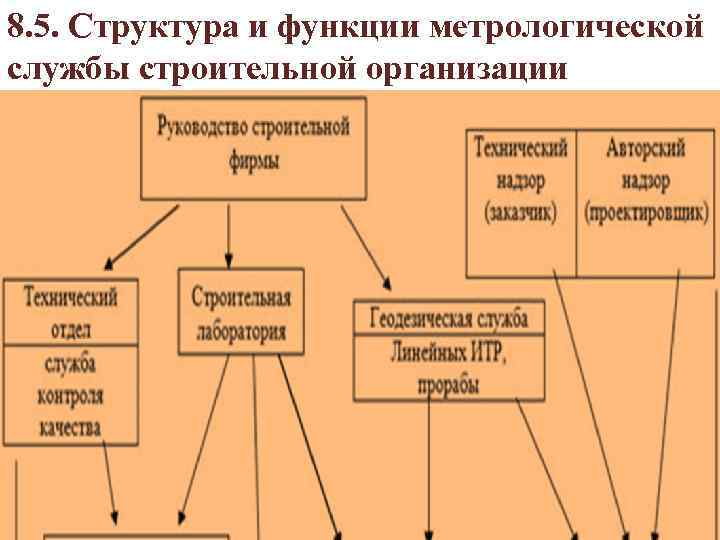 8.5. Структура и функции метрологической службы строительной организации

Руководство строительной фирмы

Технический надзор (заказчик)

Авторский надзор (проектировщик)

Технический отдел

служба контроля качества

Строительная лаборатория

Геодезическая служба

Линейных ИТР, прорабы